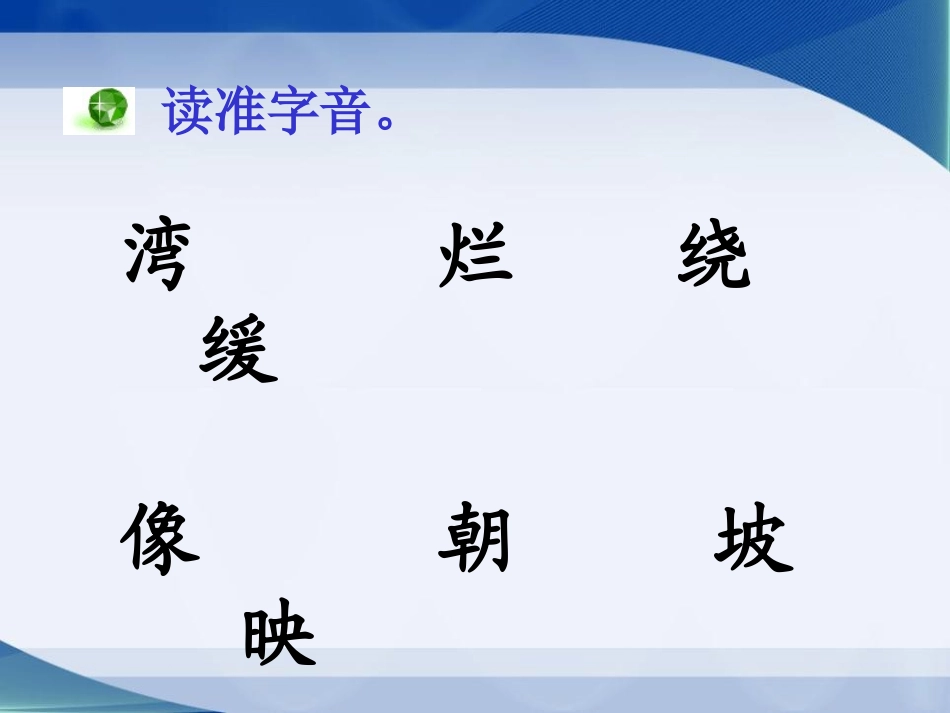 读准字音。

湾　　烂　　绕
缓

像　　朝　　坡
映